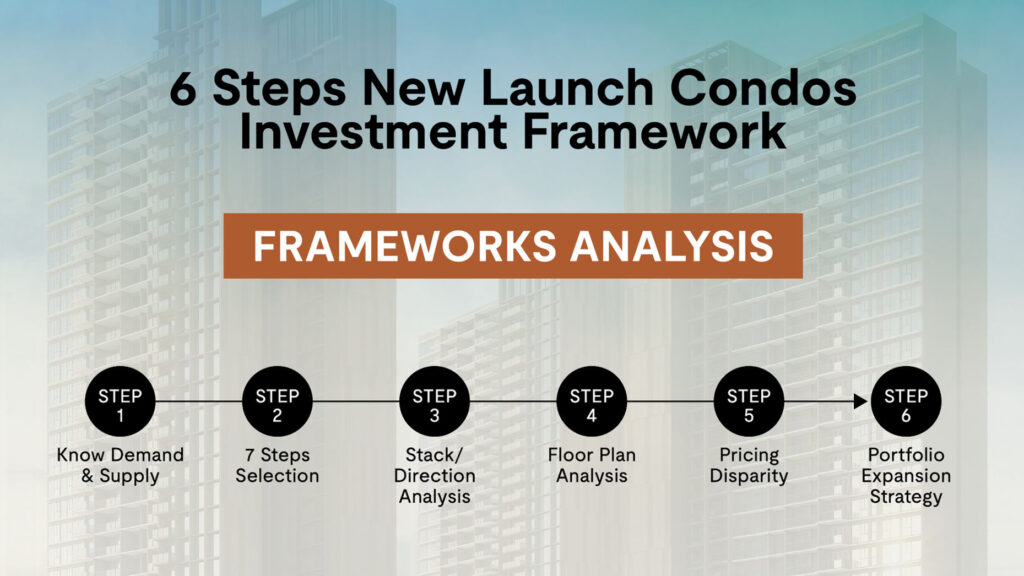 6 Steps New Launch Condos Investment Framework

FRAMEWORKS ANALYSIS

STEP 1
Know Demand & Supply

STEP 2
7 Steps Selection

STEP 3
Stack/ Direction Analysis

STEP 4
Floor Plan Analysis

STEP 5
Pricing Disparity

STEP 6
Portfolio Expansion Strategy